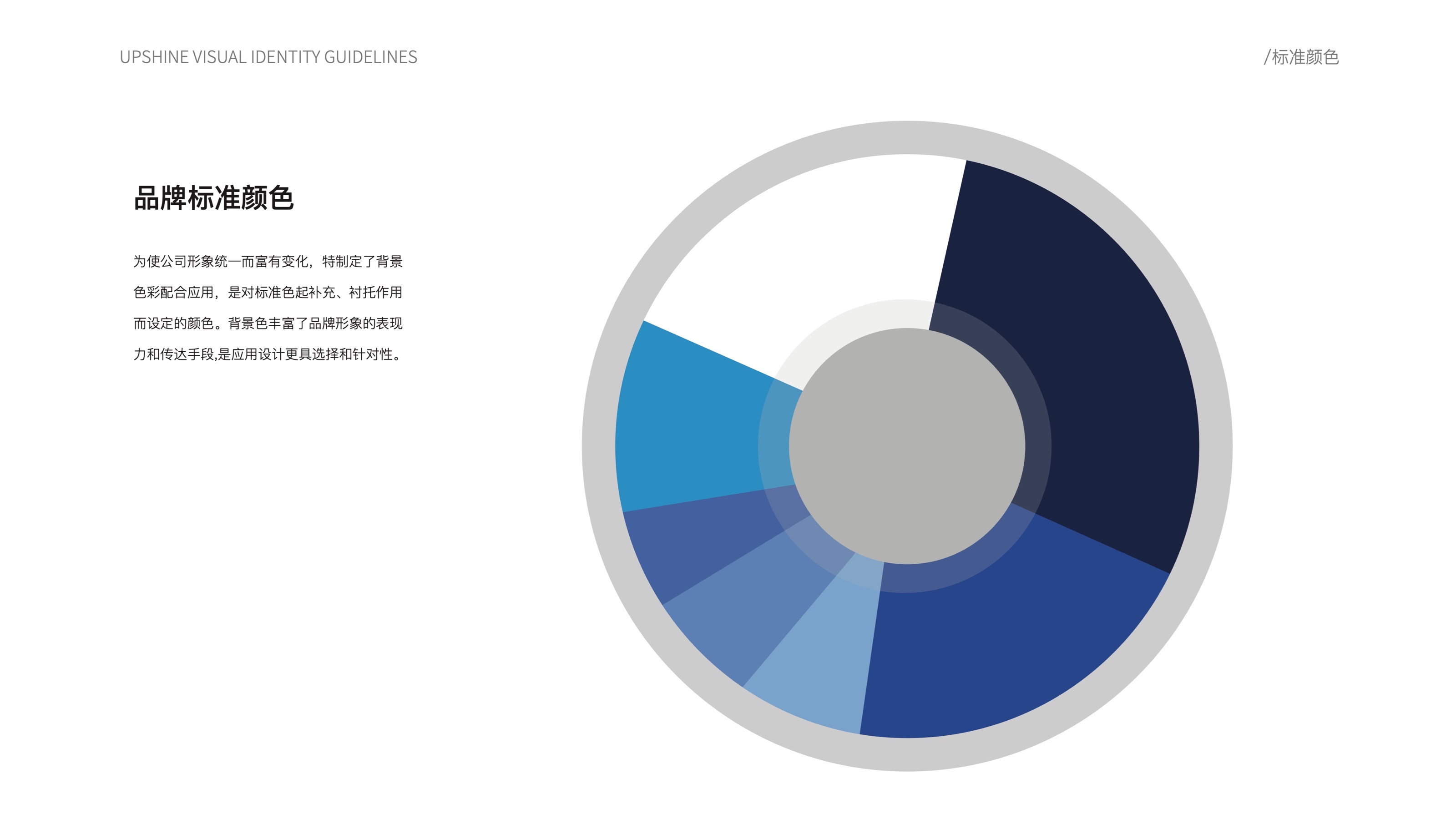 UPSHINE VISUAL IDENTITY GUIDELINES

/标准颜色

品牌标准颜色

为使公司形象统一而富有变化，特制定了背景色彩配合应用，是对标准色起补充、衬托作用而设定的颜色。背景色丰富了品牌形象的表现力和传达手段,是应用设计更具选择和针对性。